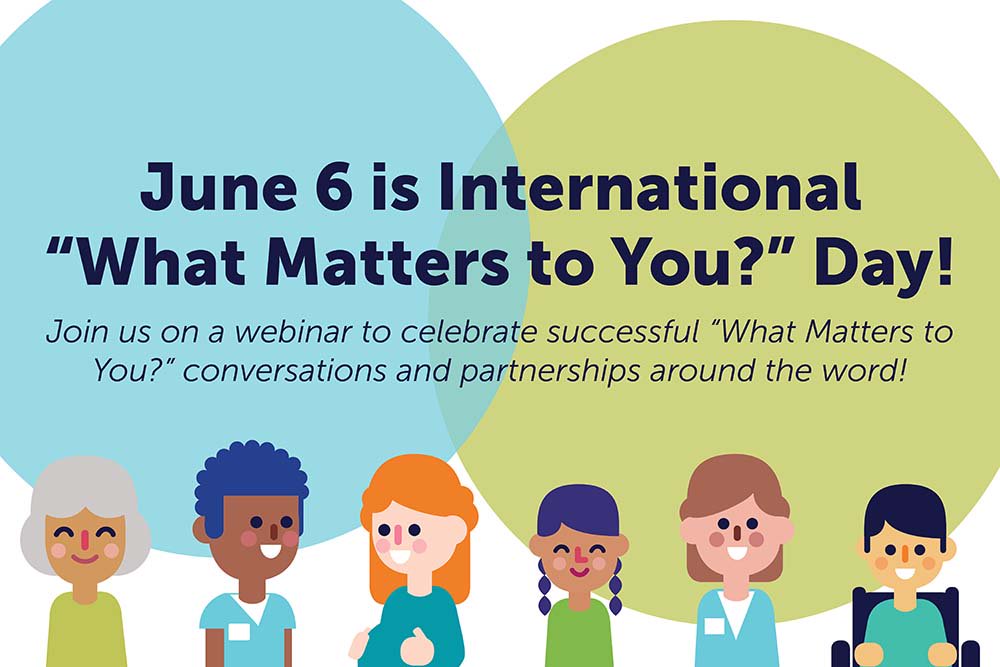 June 6 is International “What Matters to You?” Day!

Join us on a webinar to celebrate successful “What Matters to You?” conversations and partnerships around the word!